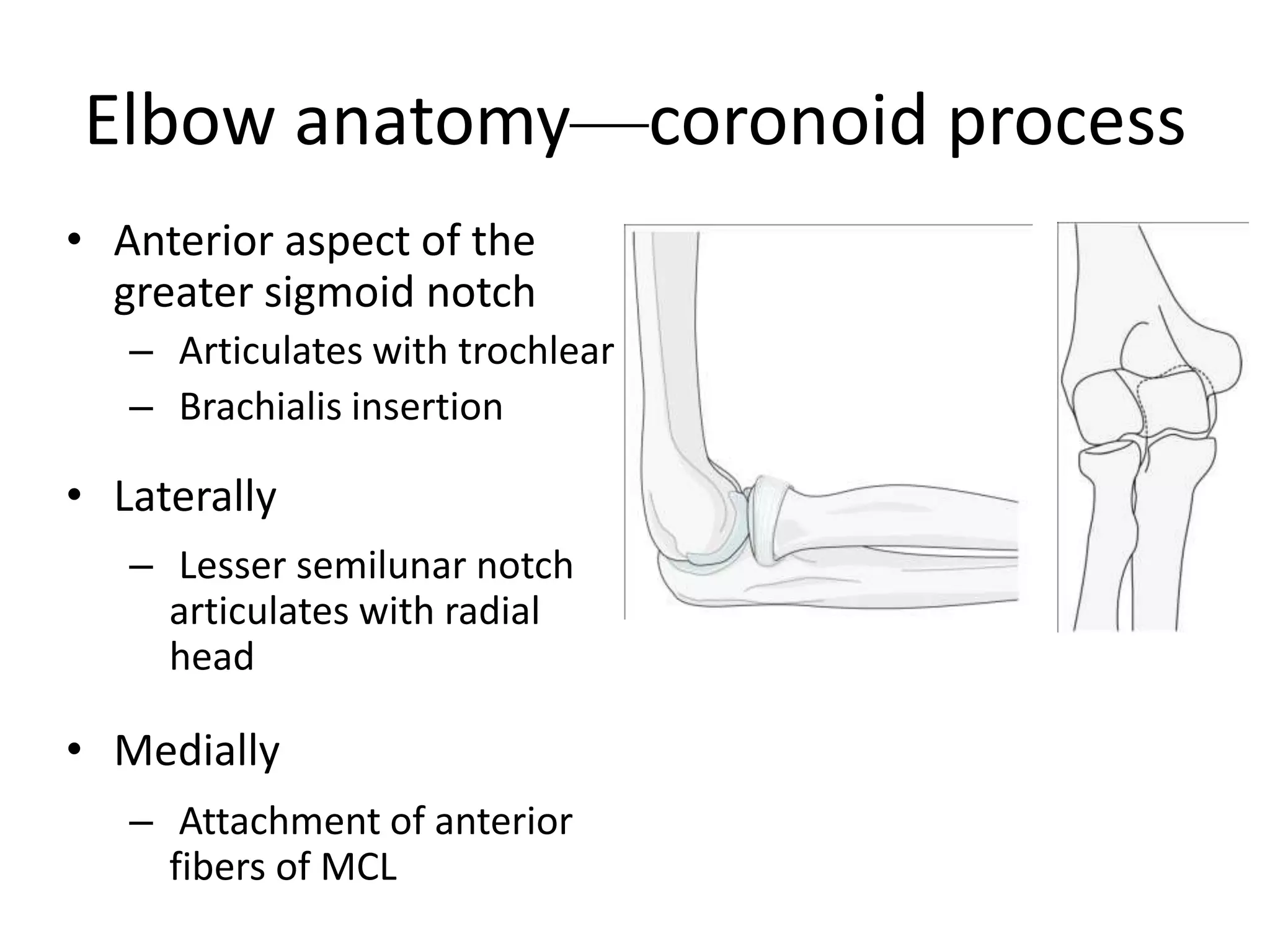 Elbow anatomy—coronoid process

• Anterior aspect of the greater sigmoid notch
 – Articulates with trochlear
 – Brachialis insertion

• Laterally
 – Lesser semilunar notch articulates with radial head

• Medially
 – Attachment of anterior fibers of MCL